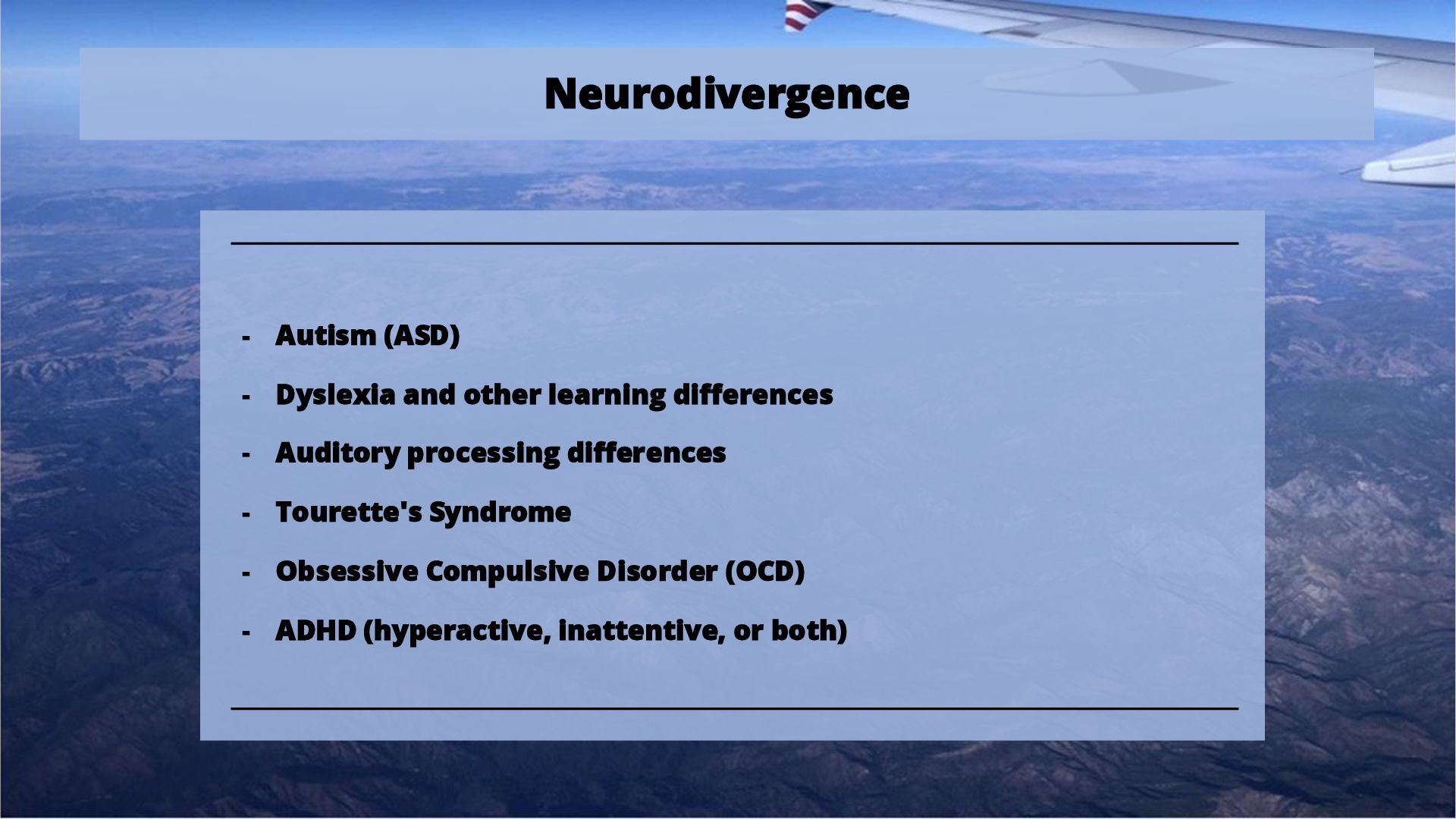 Neurodivergence

- Autism (ASD)
- Dyslexia and other learning differences
- Auditory processing differences
- Tourette's Syndrome
- Obsessive Compulsive Disorder (OCD)
- ADHD (hyperactive, inattentive, or both)